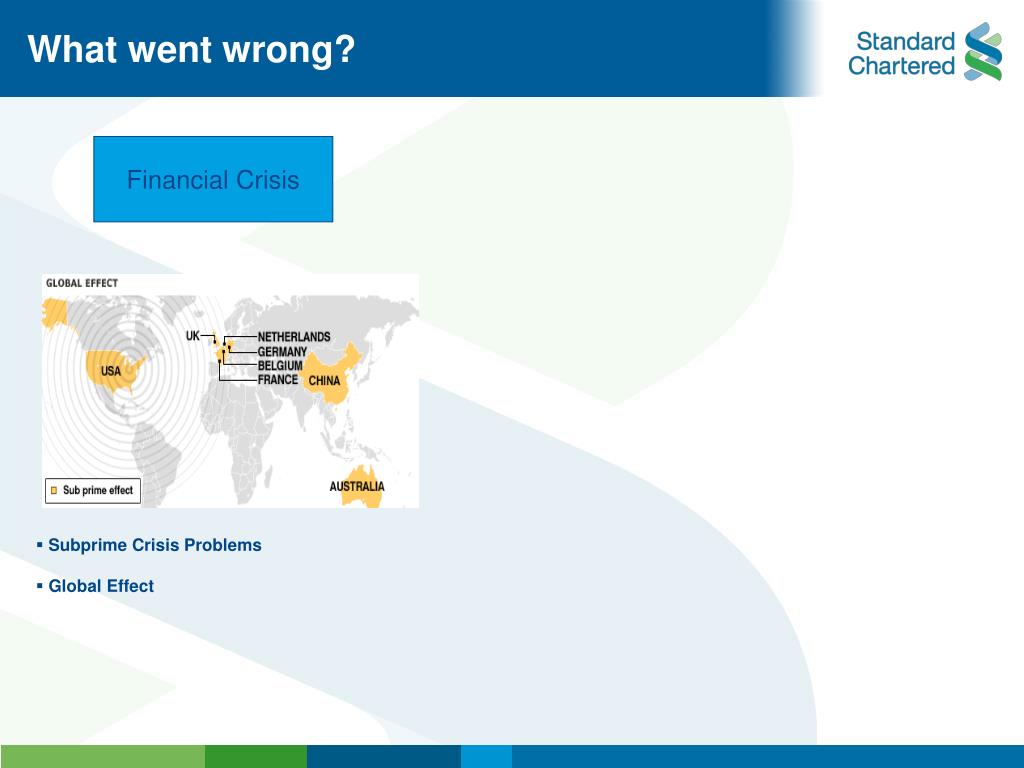 What went wrong?

Standard Chartered

Financial Crisis

GLOBAL EFFECT

UK

NETHERLANDS

GERMANY

BELGIUM

FRANCE

USA

CHINA

AUSTRALIA

Sub prime effect

▪ Subprime Crisis Problems

▪ Global Effect